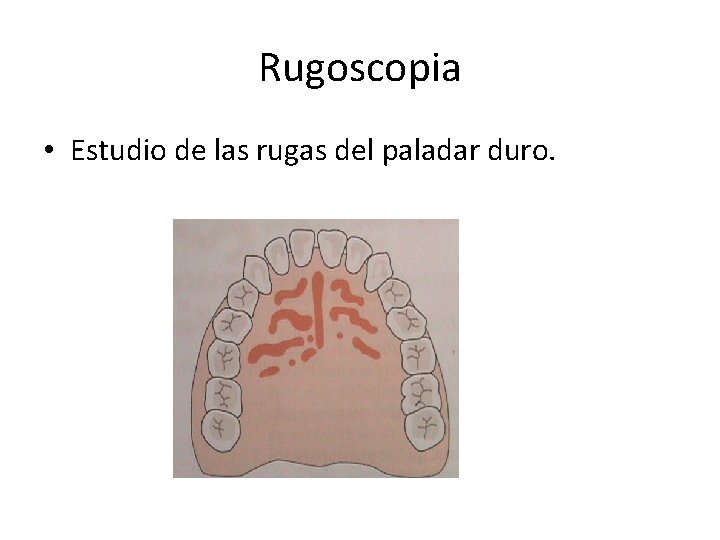 Rugoscopia

• Estudio de las rugas del paladar duro.